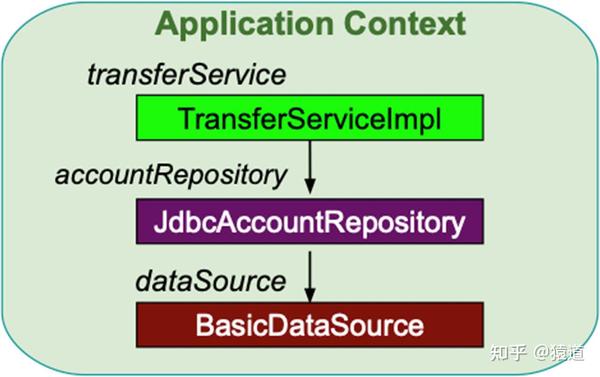 Application Context

transferService

TransferServiceImpl

accountRepository

JdbcAccountRepository

dataSource

BasicDataSource

知乎 @猿道